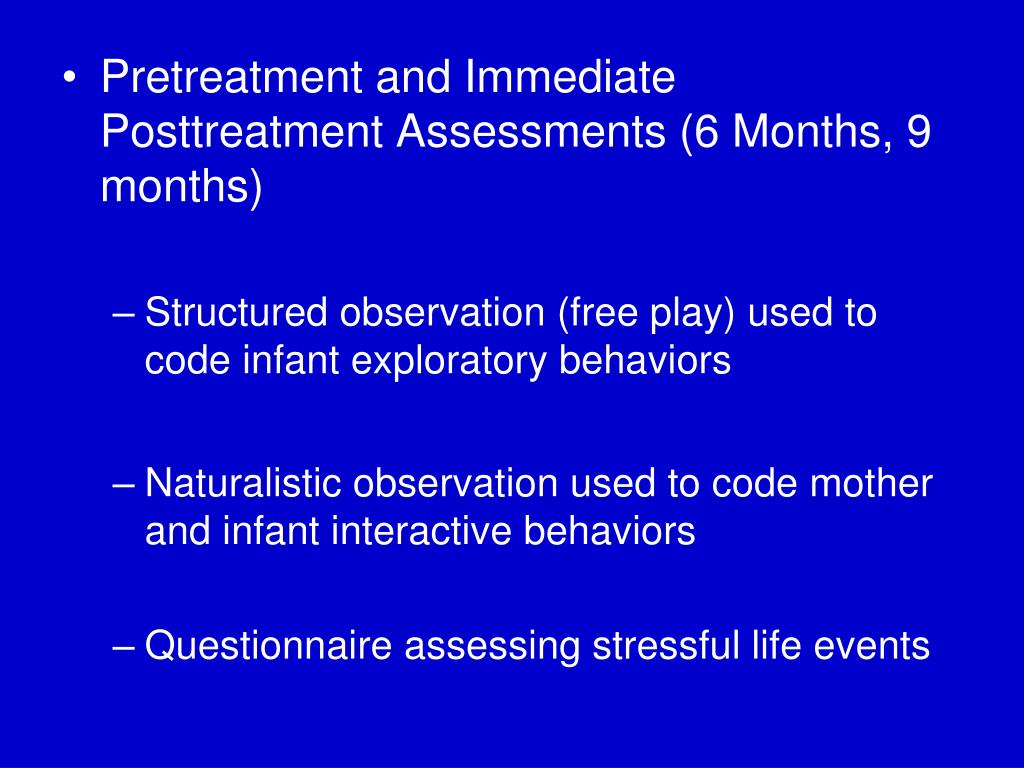 • Pretreatment and Immediate Posttreatment Assessments (6 Months, 9 months)

– Structured observation (free play) used to code infant exploratory behaviors

– Naturalistic observation used to code mother and infant interactive behaviors

– Questionnaire assessing stressful life events